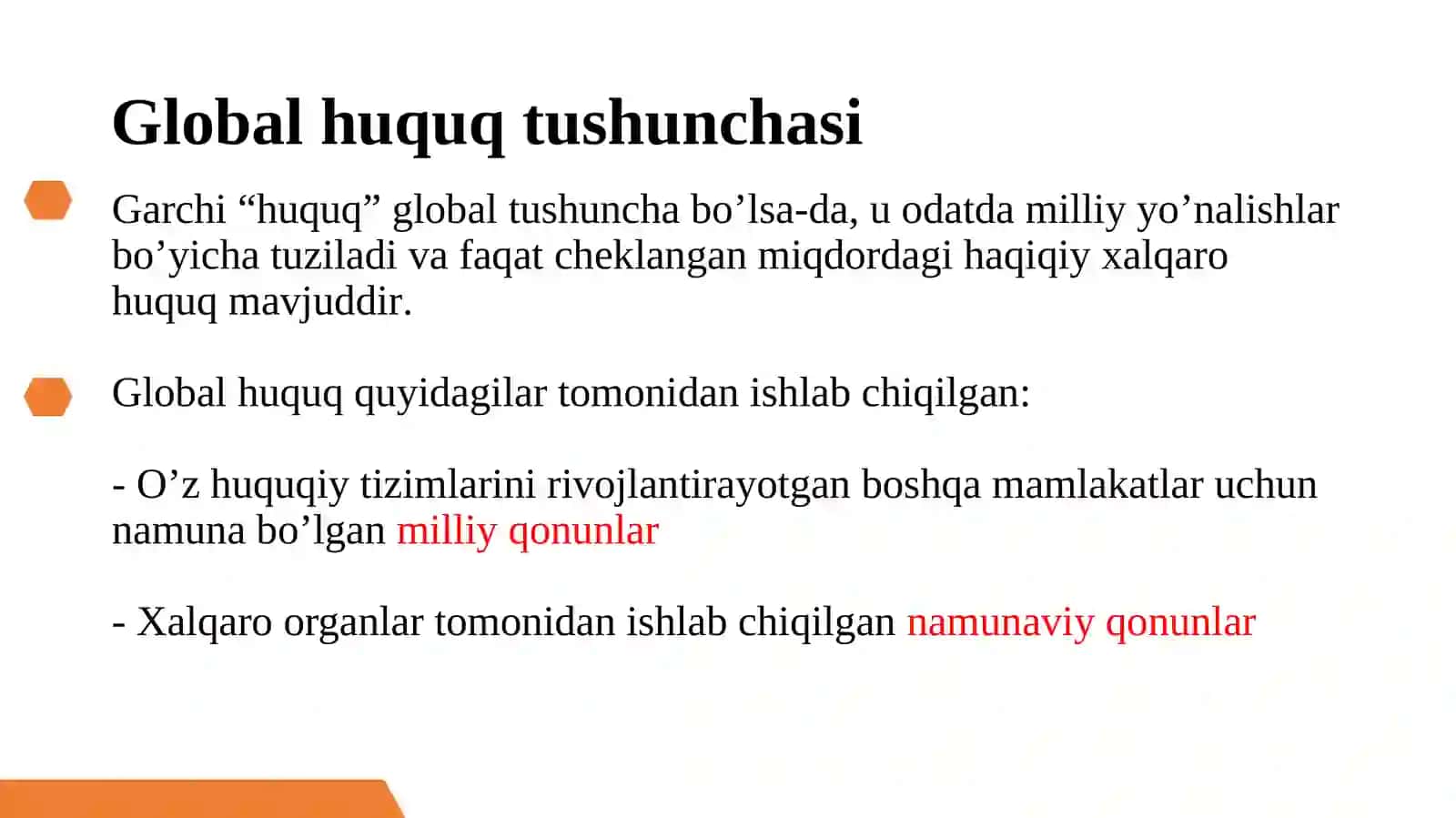 Global huquq tushunchasi

Garchi “huquq” global tushuncha bo’lsa-da, u odatda milliy yo’nalishlar bo’yicha tuziladi va faqat cheklangan miqdordagi haqiqiy xalqaro huquq mavjuddir.

Global huquq quyidagilar tomonidan ishlab chiqilgan:

- O’z huquqiy tizimlarini rivojlantirayotgan boshqa mamlakatlar uchun namuna bo’lgan milliy qonunlar

- Xalqaro organlar tomonidan ishlab chiqilgan namunaviy qonunlar